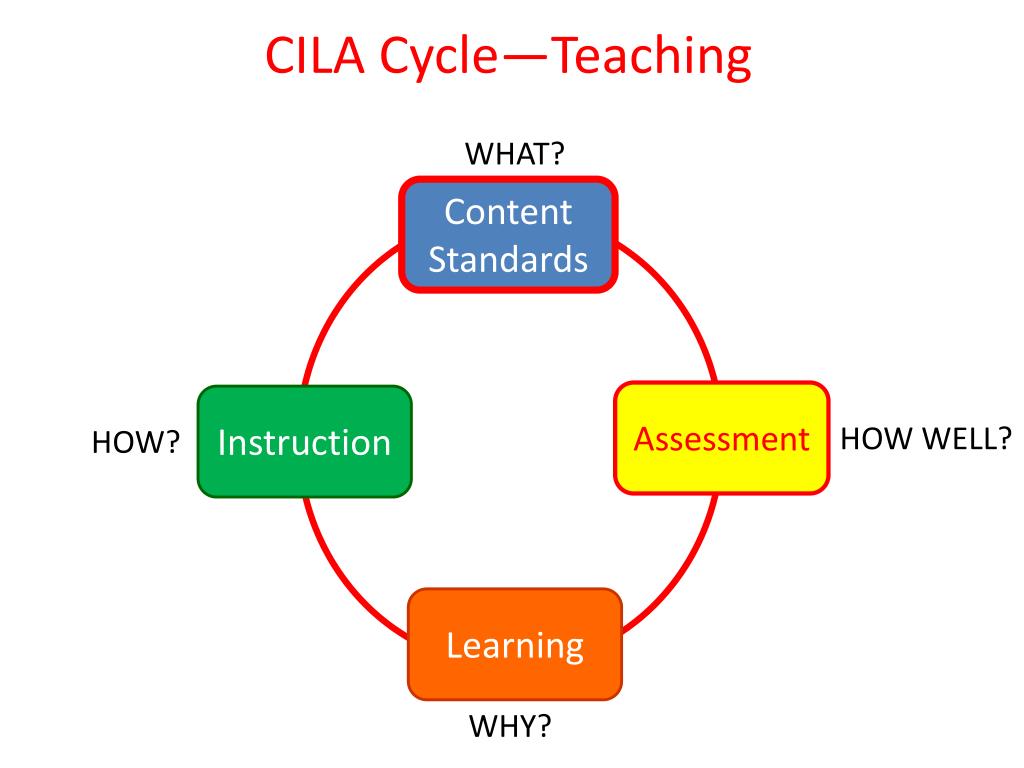 CILA Cycle—Teaching

WHAT?

Content Standards

HOW?

Instruction

Assessment

HOW WELL?

Learning

WHY?